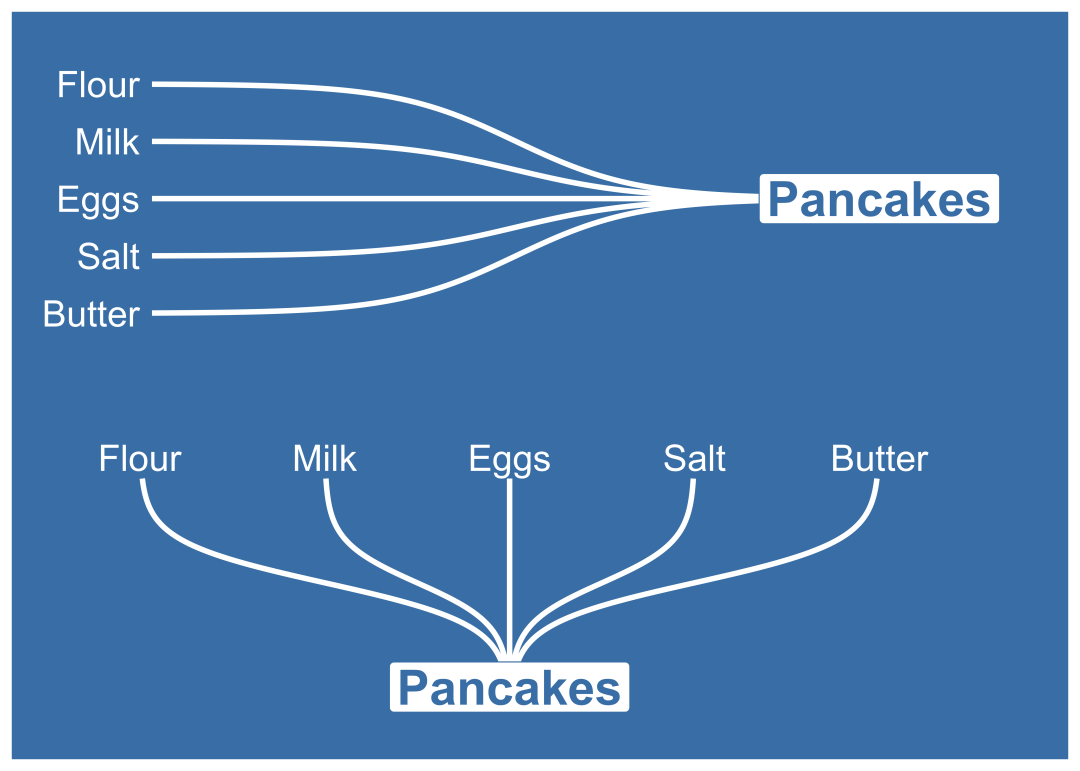 Flour
Milk
Eggs
Salt
Butter
Pancakes

Flour
Milk
Eggs
Salt
Butter
Pancakes